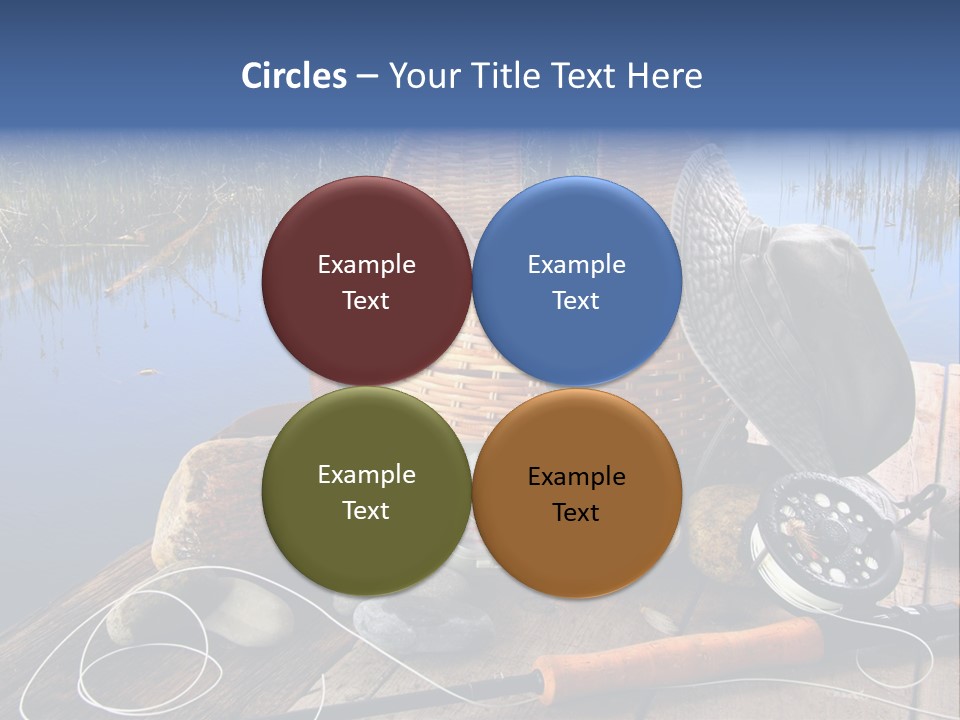 Circles – Your Title Text Here

Example Text

Example Text

Example Text

Example Text